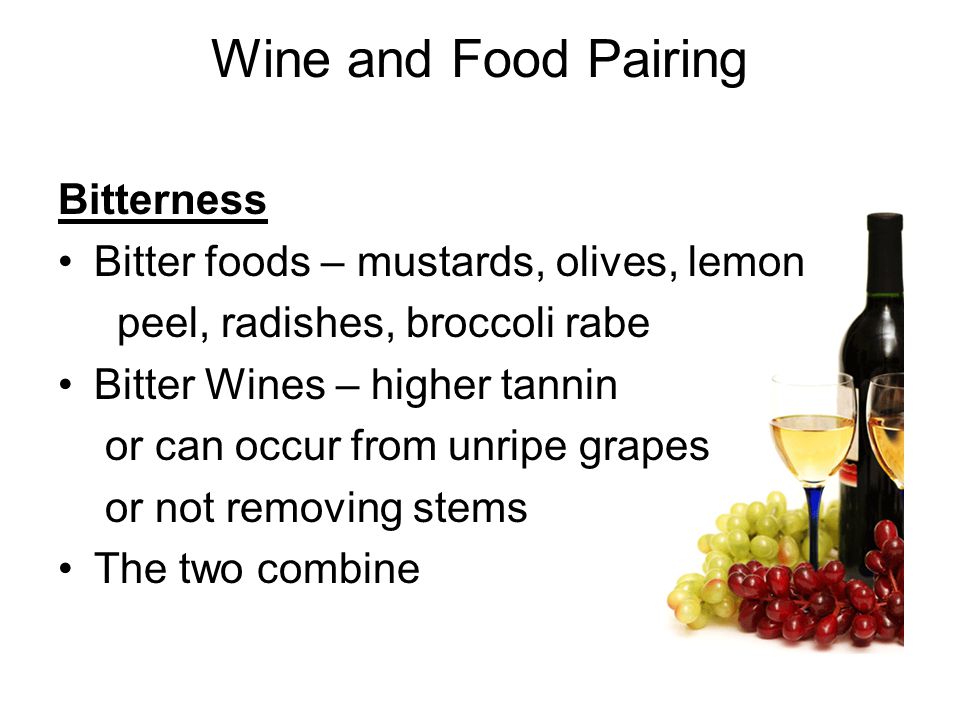 Wine and Food Pairing

Bitterness

• Bitter foods – mustards, olives, lemon peel, radishes, broccoli rabe
• Bitter Wines – higher tannin or can occur from unripe grapes or not removing stems
• The two combine